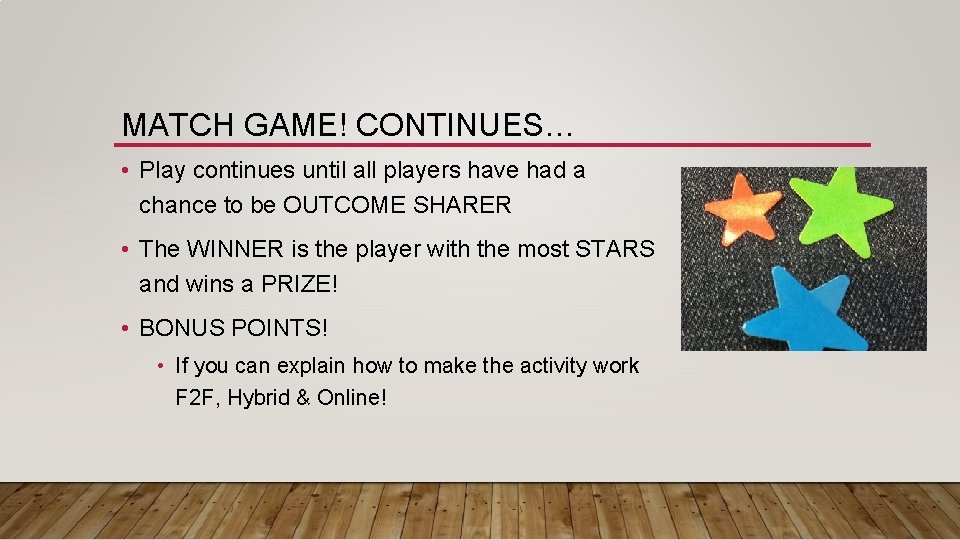 MATCH GAME! CONTINUES…

• Play continues until all players have had a chance to be OUTCOME SHARER

• The WINNER is the player with the most STARS and wins a PRIZE!

• BONUS POINTS!

• If you can explain how to make the activity work F2F, Hybrid & Online!